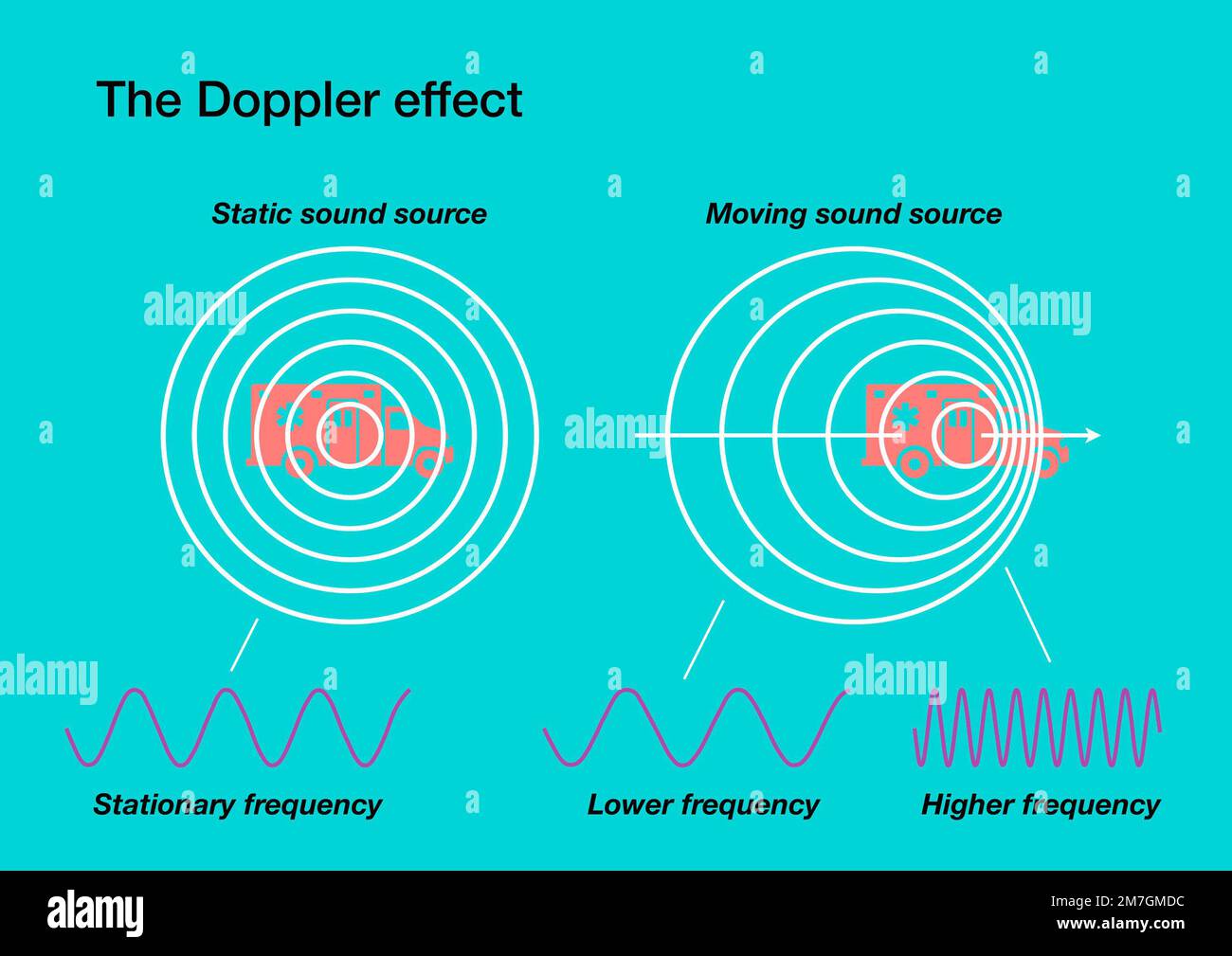 The Doppler effect

Static sound source

Moving sound source

alamy

alamy

alamy

alamy

alamy

Stationary frequency

Lower frequency

Higher frequency

alamy

Image ID: 2M7GMDC
www.alamy.com